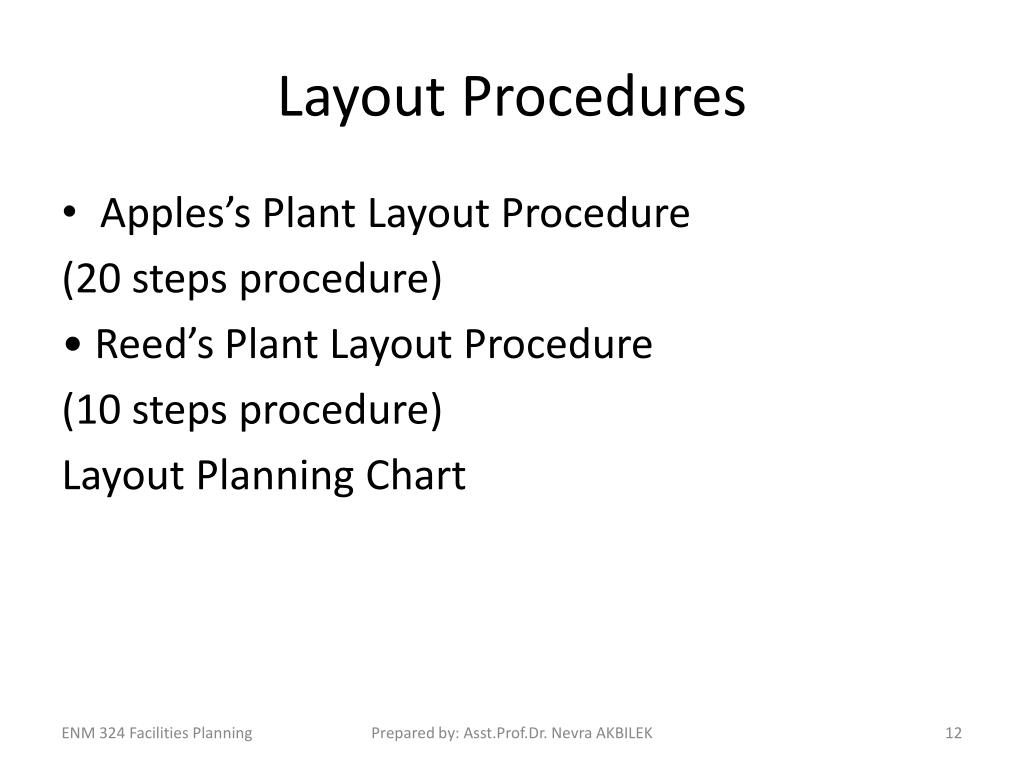 Layout Procedures

• Apples’s Plant Layout Procedure

(20 steps procedure)

• Reed’s Plant Layout Procedure

(10 steps procedure)

Layout Planning Chart

ENM 324 Facilities Planning

Prepared by: Asst.Prof.Dr. Nevra AKBILEK

12